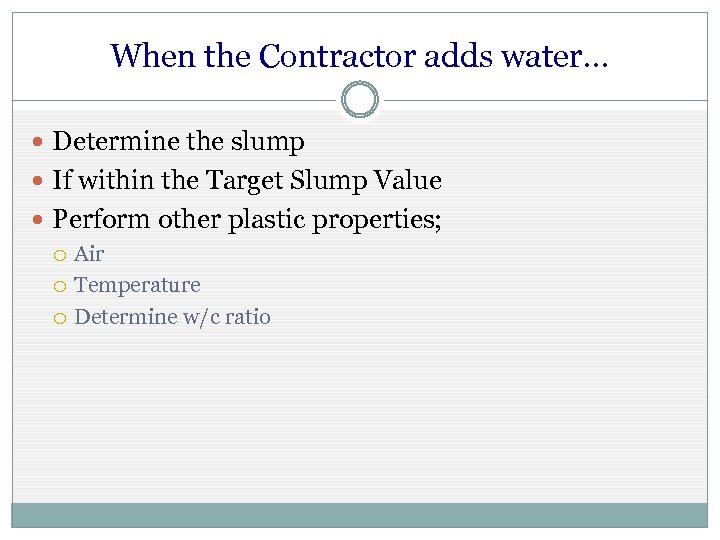 When the Contractor adds water…

- Determine the slump
- If within the Target Slump Value
- Perform other plastic properties;
  - Air
  - Temperature
  - Determine w/c ratio